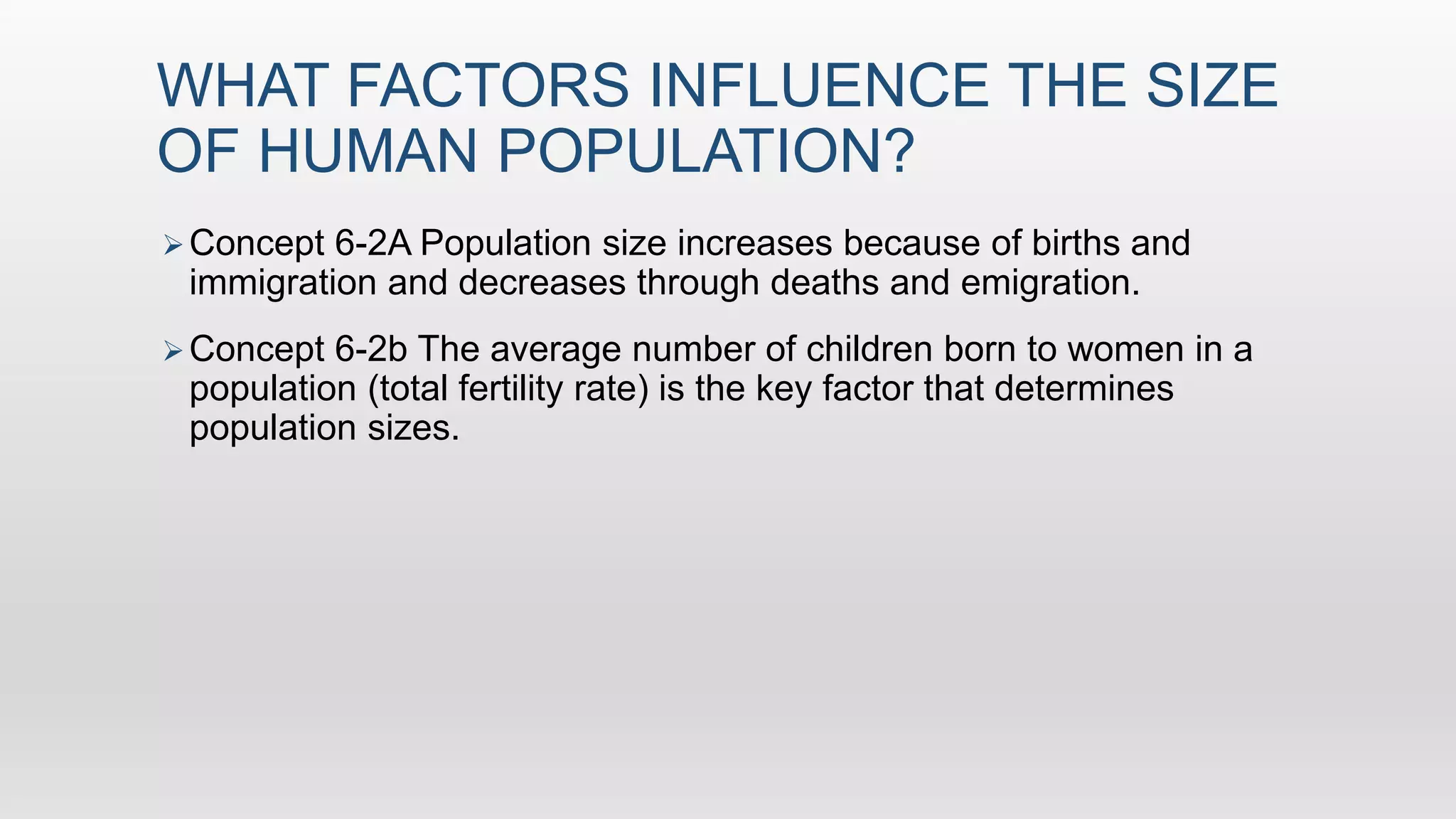 WHAT FACTORS INFLUENCE THE SIZE OF HUMAN POPULATION?

➢ Concept 6-2A Population size increases because of births and immigration and decreases through deaths and emigration.

➢ Concept 6-2b The average number of children born to women in a population (total fertility rate) is the key factor that determines population sizes.